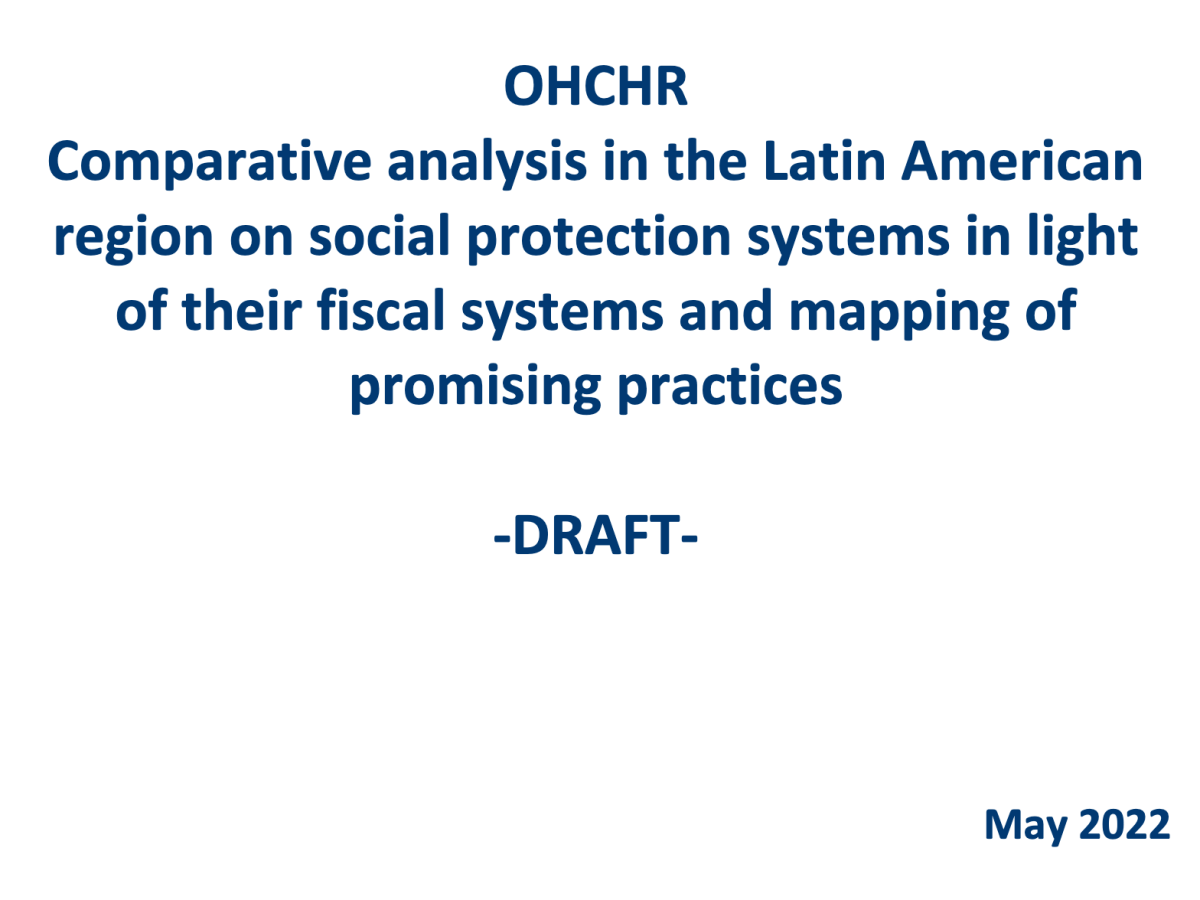 OHCHR
Comparative analysis in the Latin American region on social protection systems in light of their fiscal systems and mapping of promising practices

-DRAFT-

May 2022